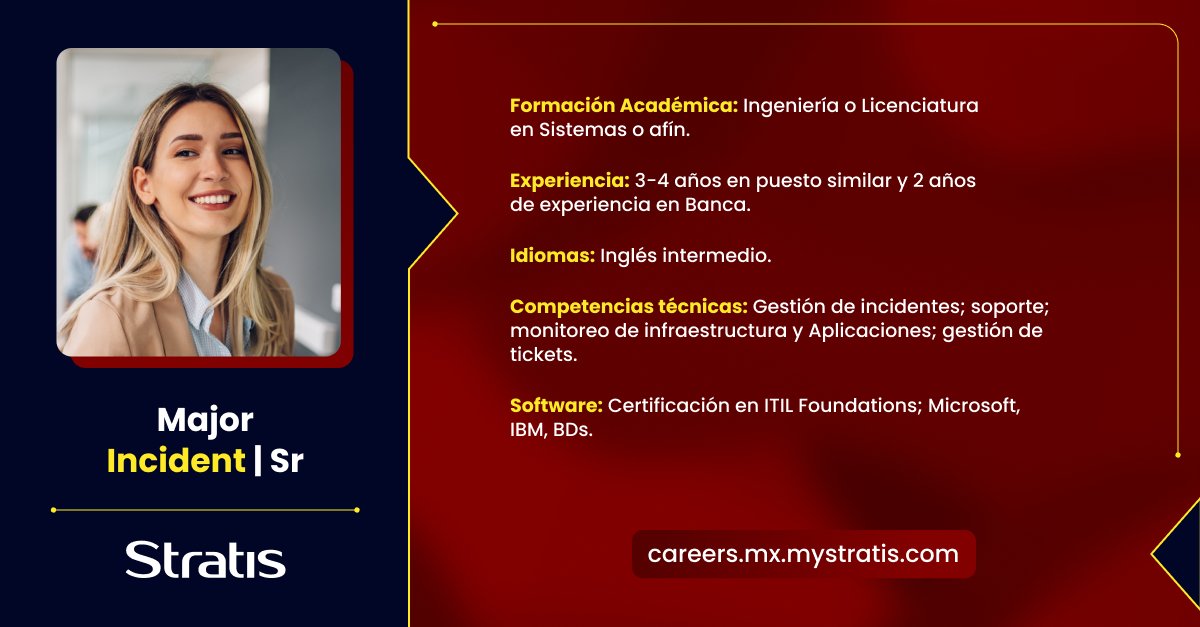 Major
Incident | Sr

Stratis

Formación Académica: Ingeniería o Licenciatura en Sistemas o afín.

Experiencia: 3-4 años en puesto similar y 2 años de experiencia en Banca.

Idiomas: Inglés intermedio.

Competencias técnicas: Gestión de incidentes; soporte; monitoreo de infraestructura y Aplicaciones; gestión de tickets.

Software: Certificación en ITIL Foundations; Microsoft, IBM, BDs.

careers.mx.mystratis.com